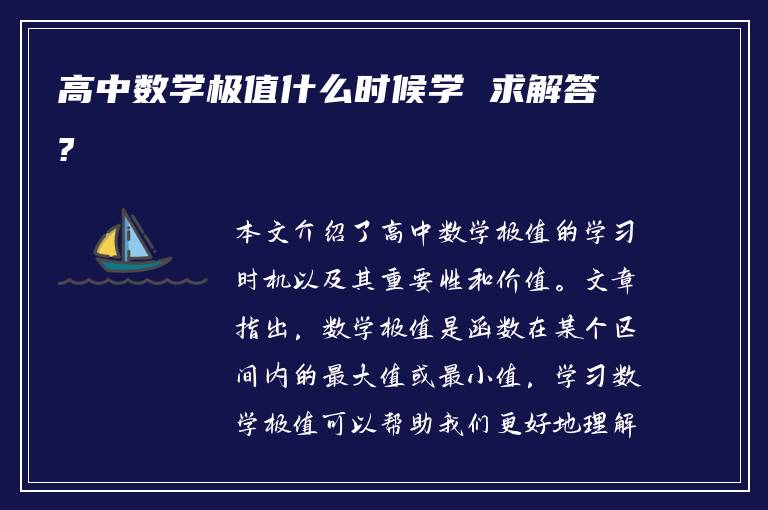 高中数学极值什么时候学 求解答？

本文介绍了高中数学极值的学习时机以及其重要性和价值。文章指出，数学极值是函数在某个区间内的最大值或最小值，学习数学极值可以帮助我们更好地理解